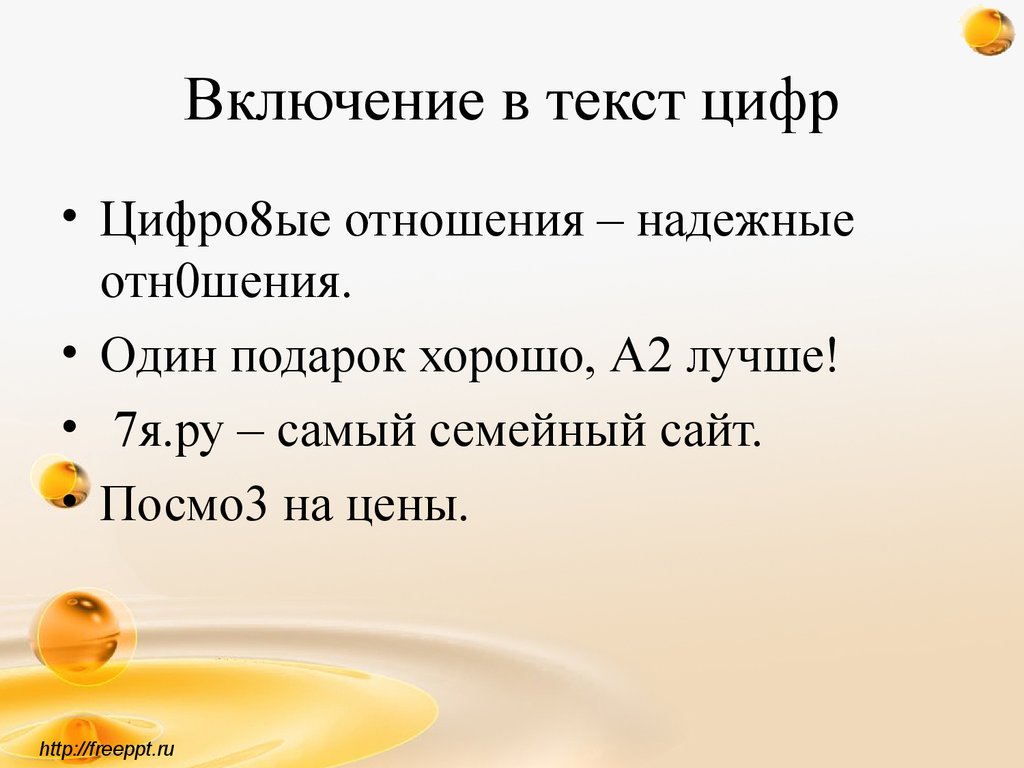 Включение в текст цифр

• Цифро8ые отношения – надежные отн0шения.

• Один подарок хорошо, А2 лучше!

• 7я.ру – самый семейный сайт.

• Посмо3 на цены.

http://freeppt.ru